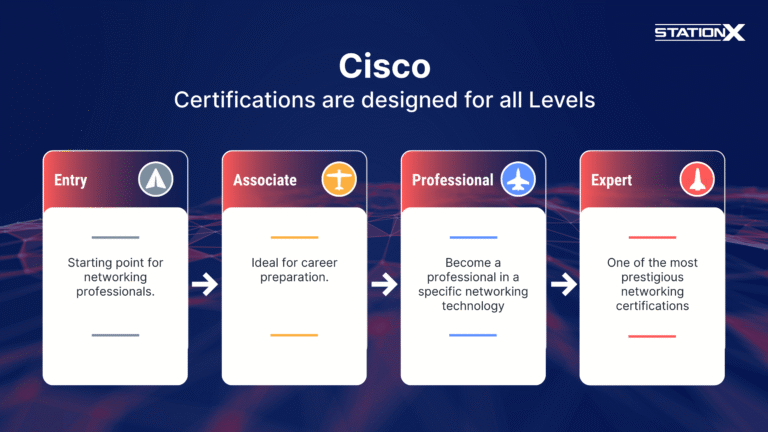 STATIONX

Cisco
Certifications are designed for all Levels

Entry

Starting point for networking professionals.

Associate

Ideal for career preparation.

Professional

Become a professional in a specific networking technology

Expert

One of the most prestigious networking certifications